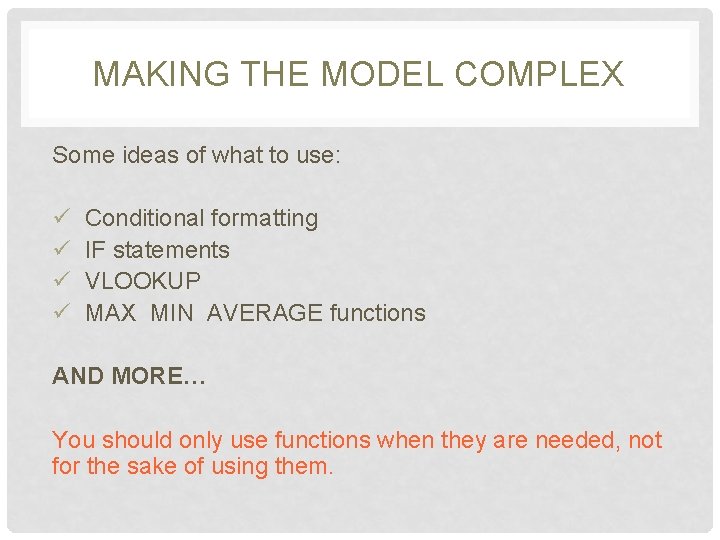 MAKING THE MODEL COMPLEX

Some ideas of what to use:

✓ Conditional formatting
✓ IF statements
✓ VLOOKUP
✓ MAX MIN AVERAGE functions

AND MORE…

You should only use functions when they are needed, not for the sake of using them.